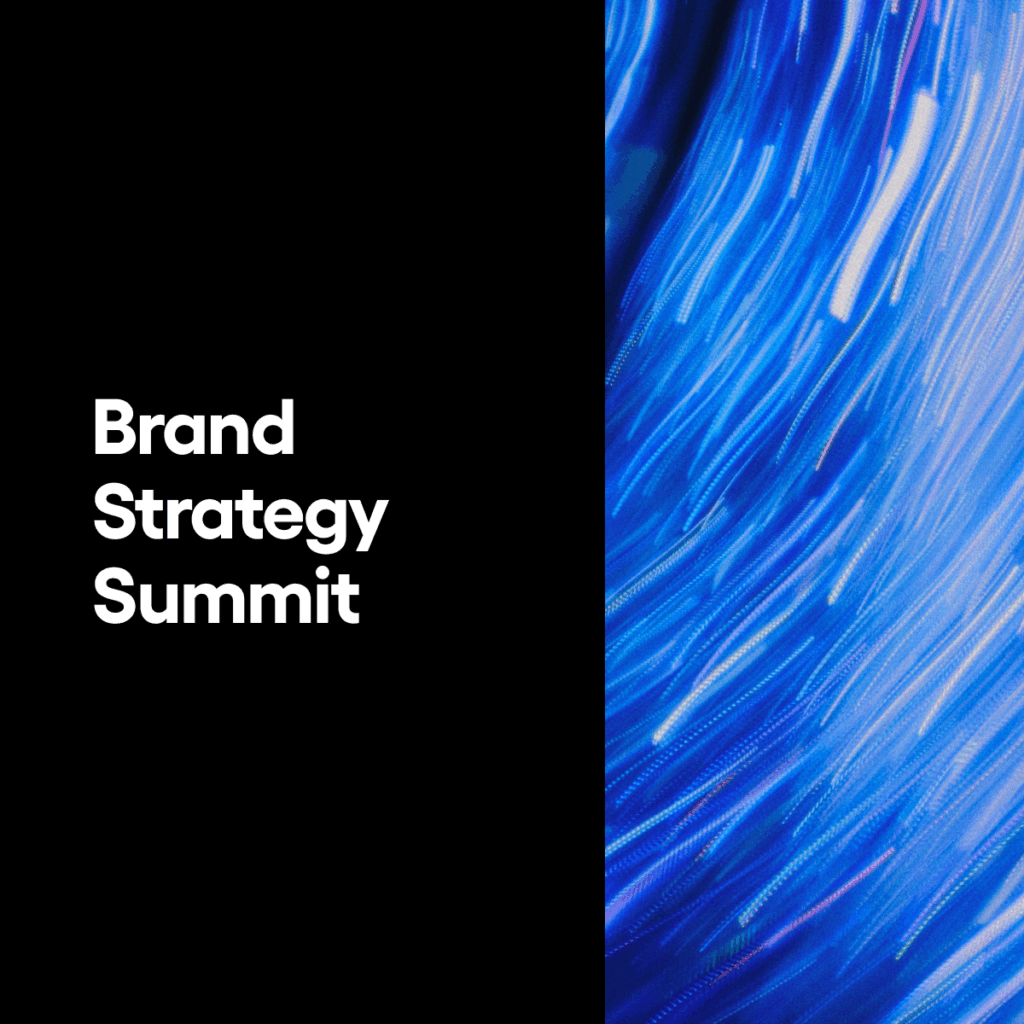 Brand
Strategy
Summit